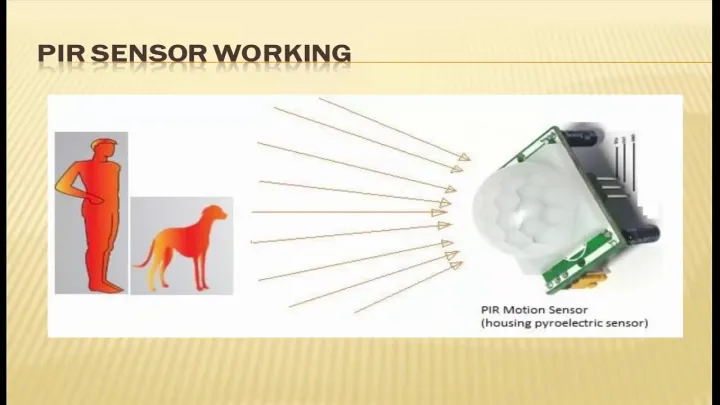 PIR SENSOR WORKING

PIR Motion Sensor
(housing pyroelectric sensor)